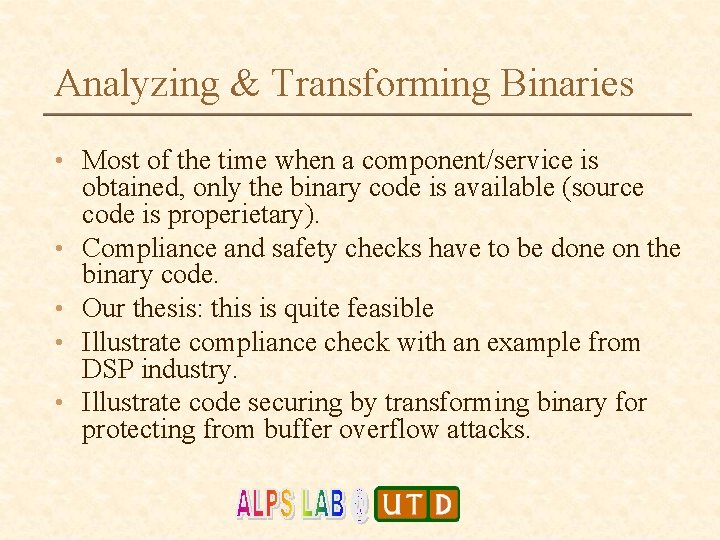 Analyzing & Transforming Binaries

• Most of the time when a component/service is obtained, only the binary code is available (source code is properietary).
• Compliance and safety checks have to be done on the binary code.
• Our thesis: this is quite feasible
• Illustrate compliance check with an example from DSP industry.
• Illustrate code securing by transforming binary for protecting from buffer overflow attacks.

ALPS LAB UTD